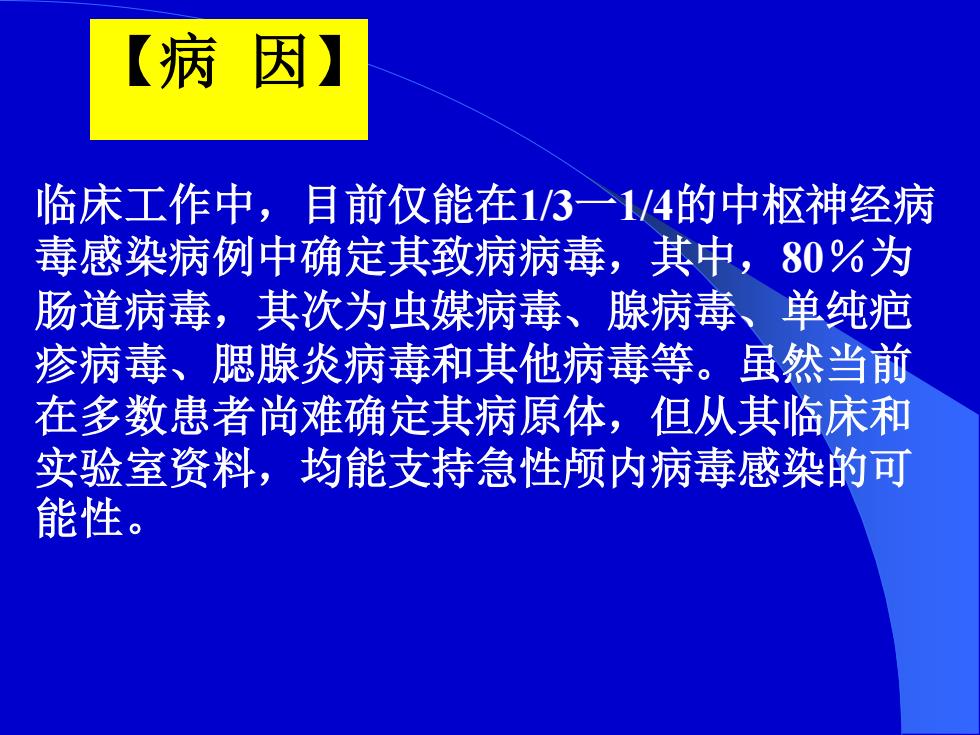 【病 因】

临床工作中，目前仅能在1/3一1/4的中枢神经病毒感染病例中确定其致病病毒，其中，80％为肠道病毒，其次为虫媒病毒、腺病毒、单纯疱疹病毒、腮腺炎病毒和其他病毒等。虽然当前在多数患者尚难确定其病原体，但从其临床和实验室资料，均能支持急性颅内病毒感染的可能性。